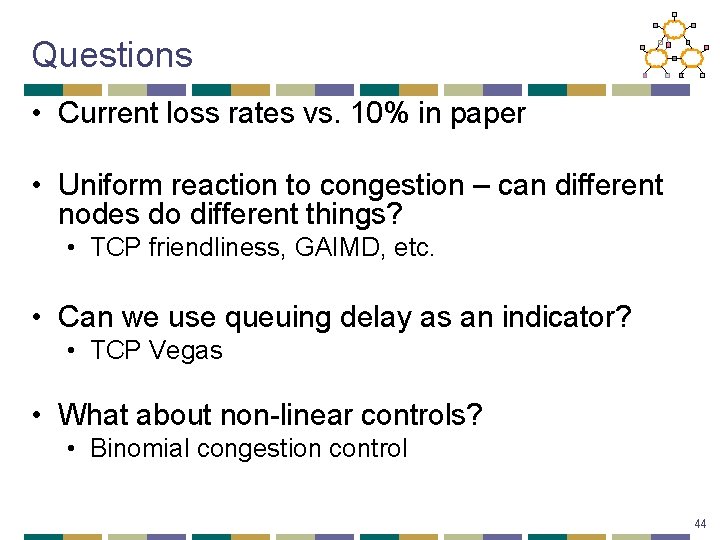 Questions

• Current loss rates vs. 10% in paper

• Uniform reaction to congestion – can different nodes do different things?
  • TCP friendliness, GAIMD, etc.

• Can we use queuing delay as an indicator?
  • TCP Vegas

• What about non-linear controls?
  • Binomial congestion control

44